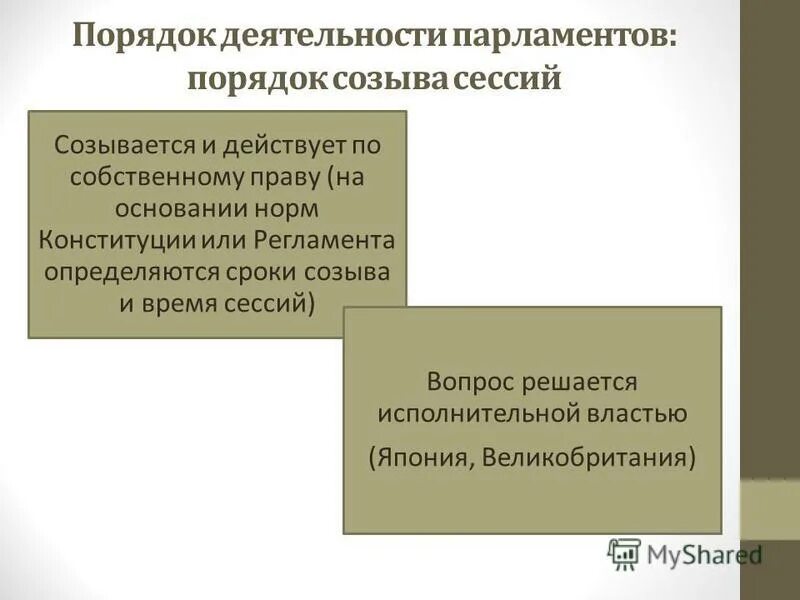 Порядок деятельности парламентов: порядок созыва сессий

Созывается и действует по собственному праву (на основании норм Конституции или Регламента определяются сроки созыва и время сессий)

Вопрос решается исполнительной властью

(Япония, Великобритания)

MyShared